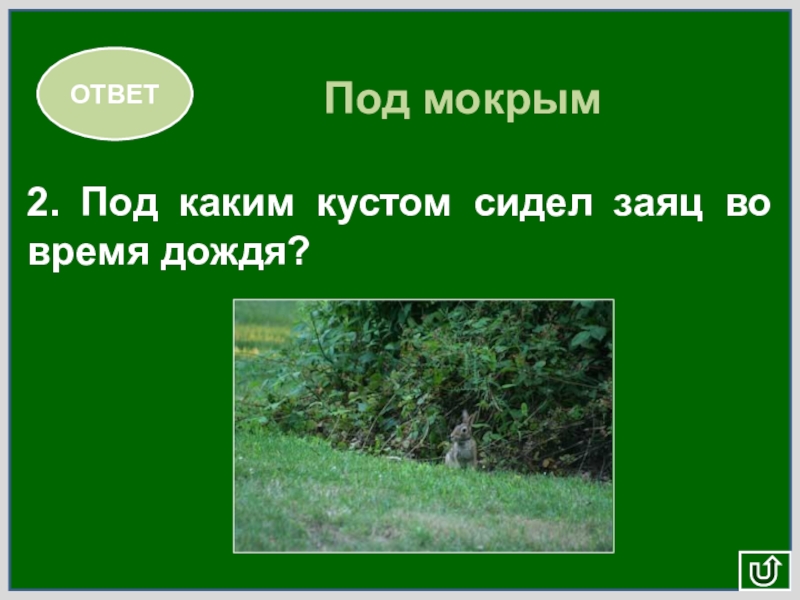 ОТВЕТ

Под мокрым

2. Под каким кустом сидел заяц во время дождя?